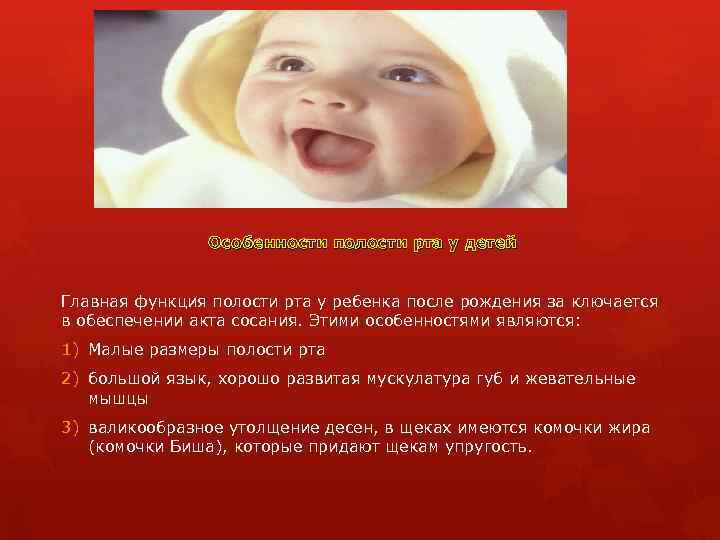 Особенности полости рта у детей

Главная функция полости рта у ребенка после рождения за ключается в обеспечении акта сосания. Этими особенностями являются:

1) Малые размеры полости рта

2) большой язык, хорошо развитая мускулатура губ и жевательные мышцы

3) валикообразное утолщение десен, в щеках имеются комочки жира (комочки Биша), которые придают щекам упругость.